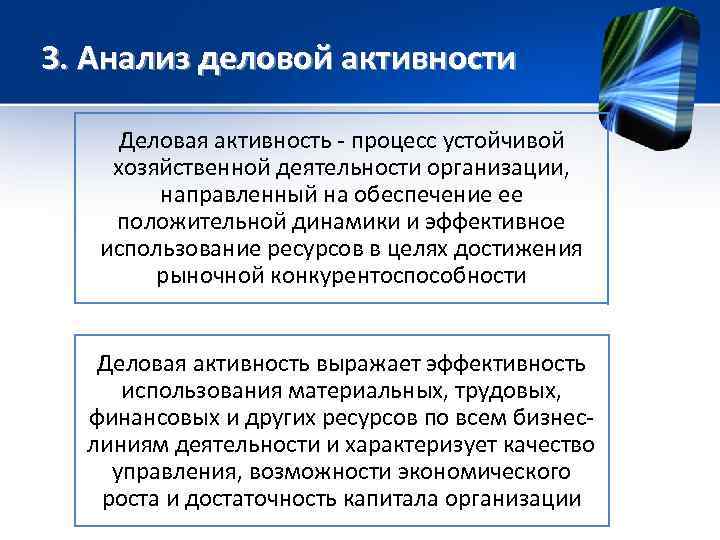 3. Анализ деловой активности

Деловая активность - процесс устойчивой хозяйственной деятельности организации, направленный на обеспечение ее положительной динамики и эффективное использование ресурсов в целях достижения рыночной конкурентоспособности

Деловая активность выражает эффективность использования материальных, трудовых, финансовых и других ресурсов по всем бизнес-линиям деятельности и характеризует качество управления, возможности экономического роста и достаточность капитала организации